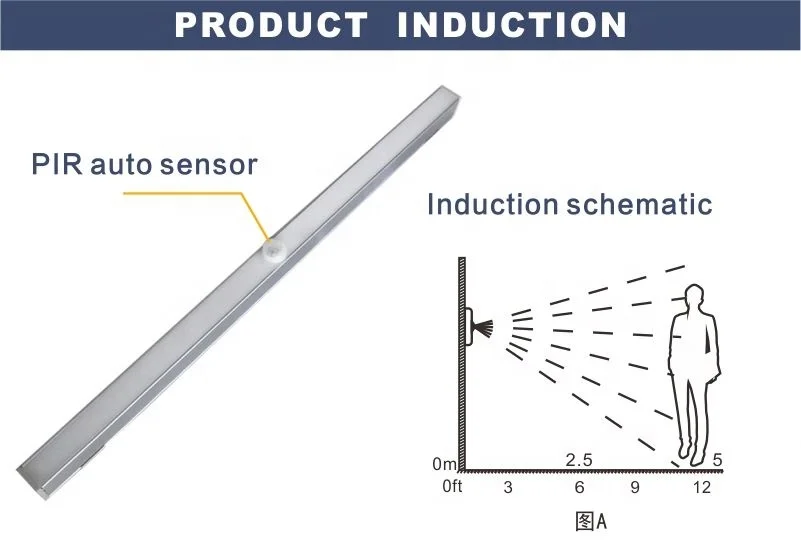 PRODUCT INDUCTION

PIR auto sensor

Induction schematic

0m 2.5 5
0ft 3 6 9 12

图A